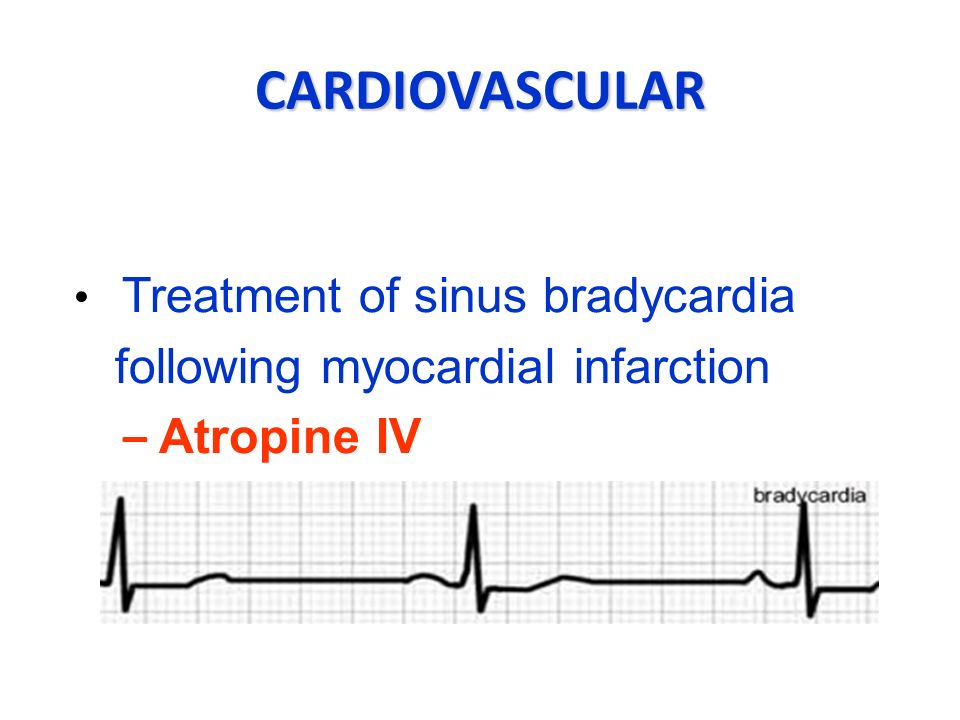 CARDIOVASCULAR

• Treatment of sinus bradycardia following myocardial infarction
– Atropine IV

bradycardia